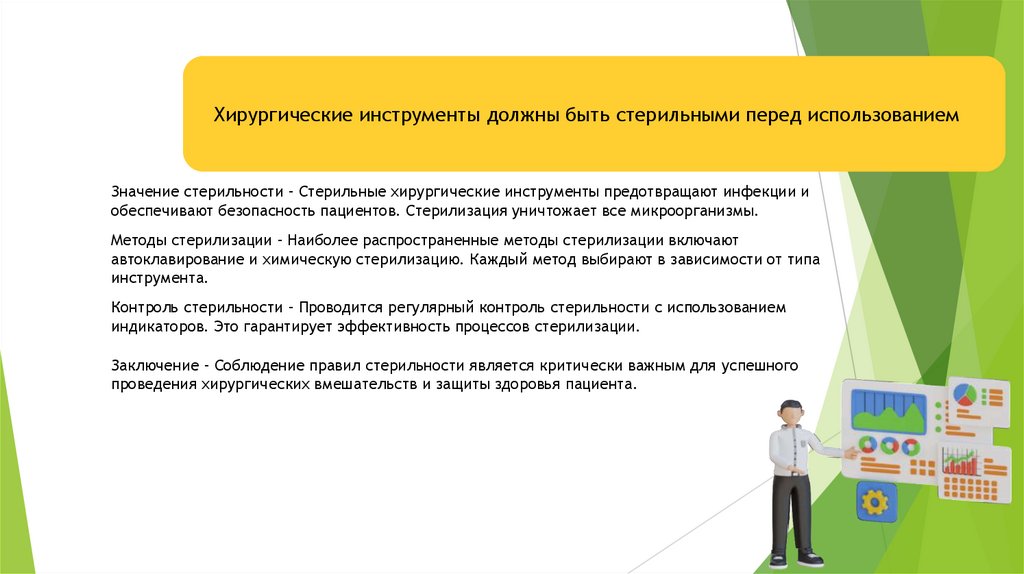 Хирургические инструменты должны быть стерильными перед использованием

Значение стерильности - Стерильные хирургические инструменты предотвращают инфекции и обеспечивают безопасность пациентов. Стерилизация уничтожает все микроорганизмы.

Методы стерилизации - Наиболее распространенные методы стерилизации включают автоклавирование и химическую стерилизацию. Каждый метод выбирают в зависимости от типа инструмента.

Контроль стерильности - Проводится регулярный контроль стерильности с использованием индикаторов. Это гарантирует эффективность процессов стерилизации.

Заключение - Соблюдение правил стерильности является критически важным для успешного проведения хирургических вмешательств и защиты здоровья пациента.